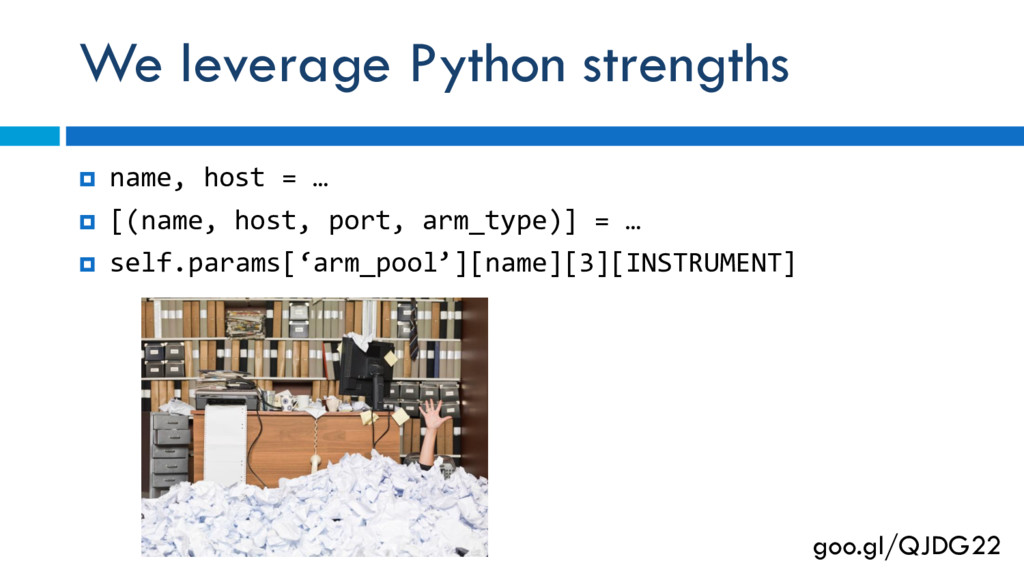 We leverage Python strengths

name, host = …

[(name, host, port, arm_type)] = …

self.params[‘arm_pool’][name][3][INSTRUMENT]

goo.gl/QJDG22